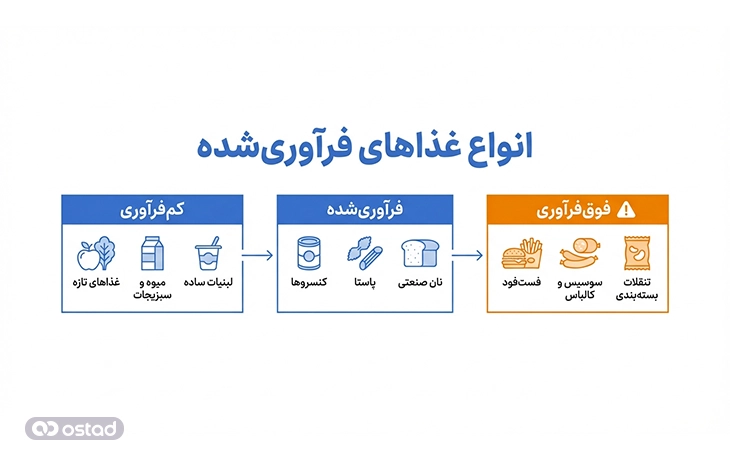 انواع غذاهای فرآوری‌شده

کم‌فرآوری

لبنیات ساده

میوه و سبزیجات

غذاهای تازه

فرآوری‌شده

نان صنعتی

پاستا

کنسروها

فوق‌فرآوری

تنقلات بسته‌بندی

سوسیس و کالباس

فست‌فود

ostad